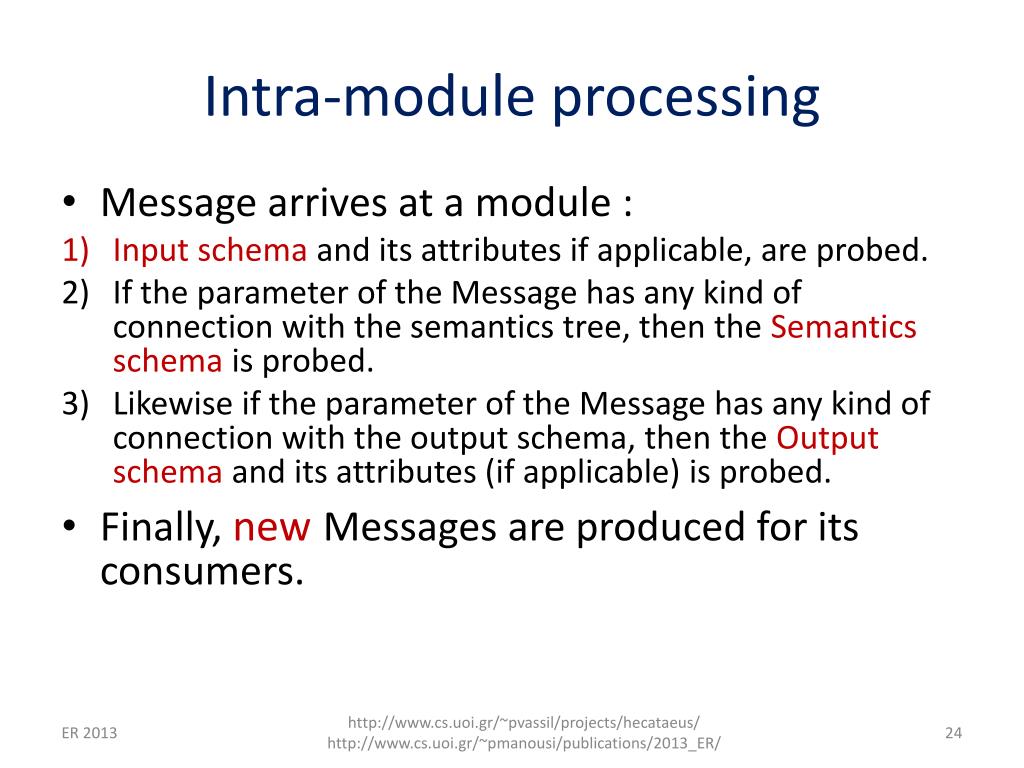 Intra-module processing

• Message arrives at a module :
1) Input schema and its attributes if applicable, are probed.
2) If the parameter of the Message has any kind of connection with the semantics tree, then the Semantics schema is probed.
3) Likewise if the parameter of the Message has any kind of connection with the output schema, then the Output schema and its attributes (if applicable) is probed.
• Finally, new Messages are produced for its consumers.

ER 2013

http://www.cs.uoi.gr/~pvassil/projects/hecataeus/
http://www.cs.uoi.gr/~pmanousi/publications/2013_ER/

24